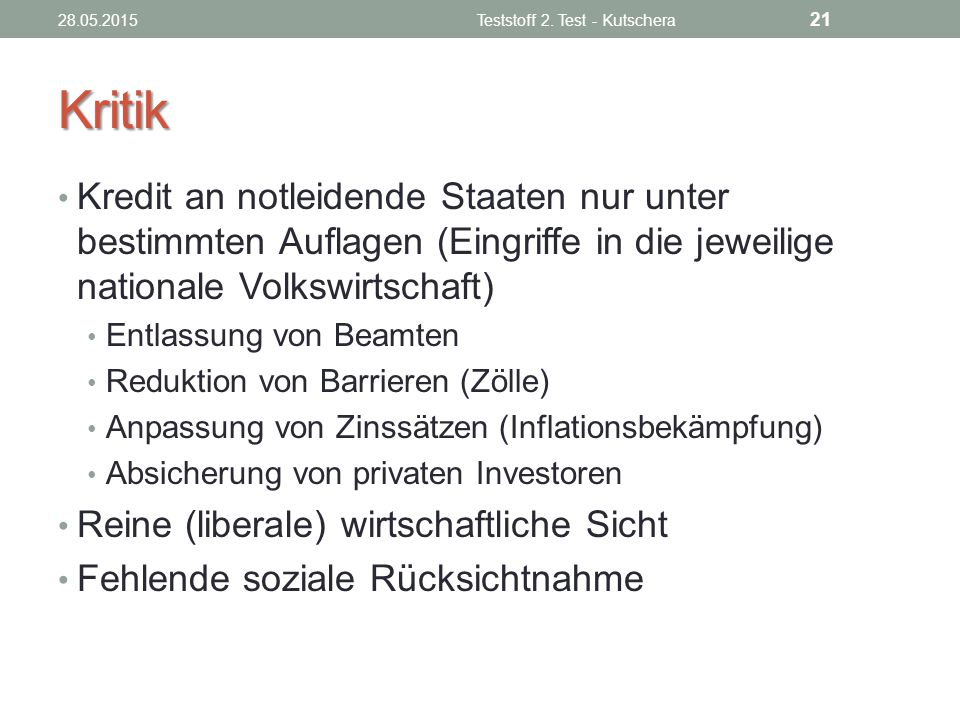 28.05.2015 Teststoff 2. Test - Kutschera 21

Kritik

• Kredit an notleidende Staaten nur unter bestimmten Auflagen (Eingriffe in die jeweilige nationale Volkswirtschaft)
  • Entlassung von Beamten
  • Reduktion von Barrieren (Zölle)
  • Anpassung von Zinssätzen (Inflationsbekämpfung)
  • Absicherung von privaten Investoren
• Reine (liberale) wirtschaftliche Sicht
• Fehlende soziale Rücksichtnahme